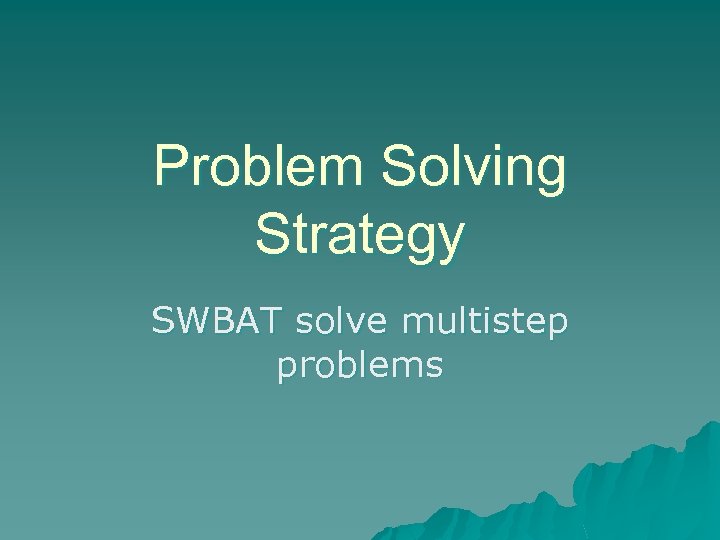 Problem Solving Strategy

SWBAT solve multistep problems